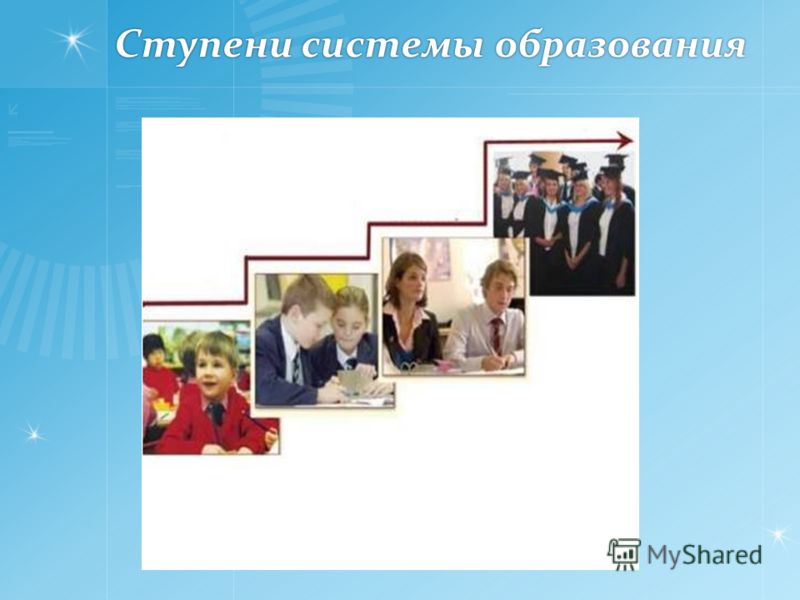 Ступени системы образования

MyShared